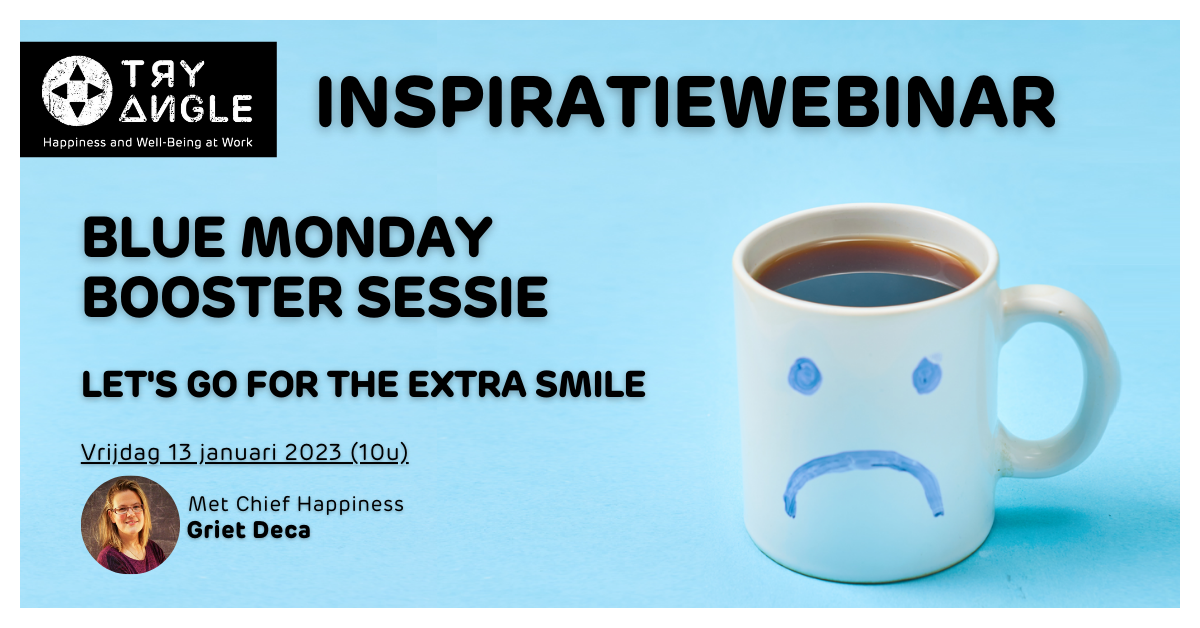 TRY ANGLE
Happiness and Well-Being at Work

INSPIRATIEWEBINAR

BLUE MONDAY BOOSTER SESSIE

LET'S GO FOR THE EXTRA SMILE

Vrijdag 13 januari 2023 (10u)

Met Chief Happiness
Griet Deca